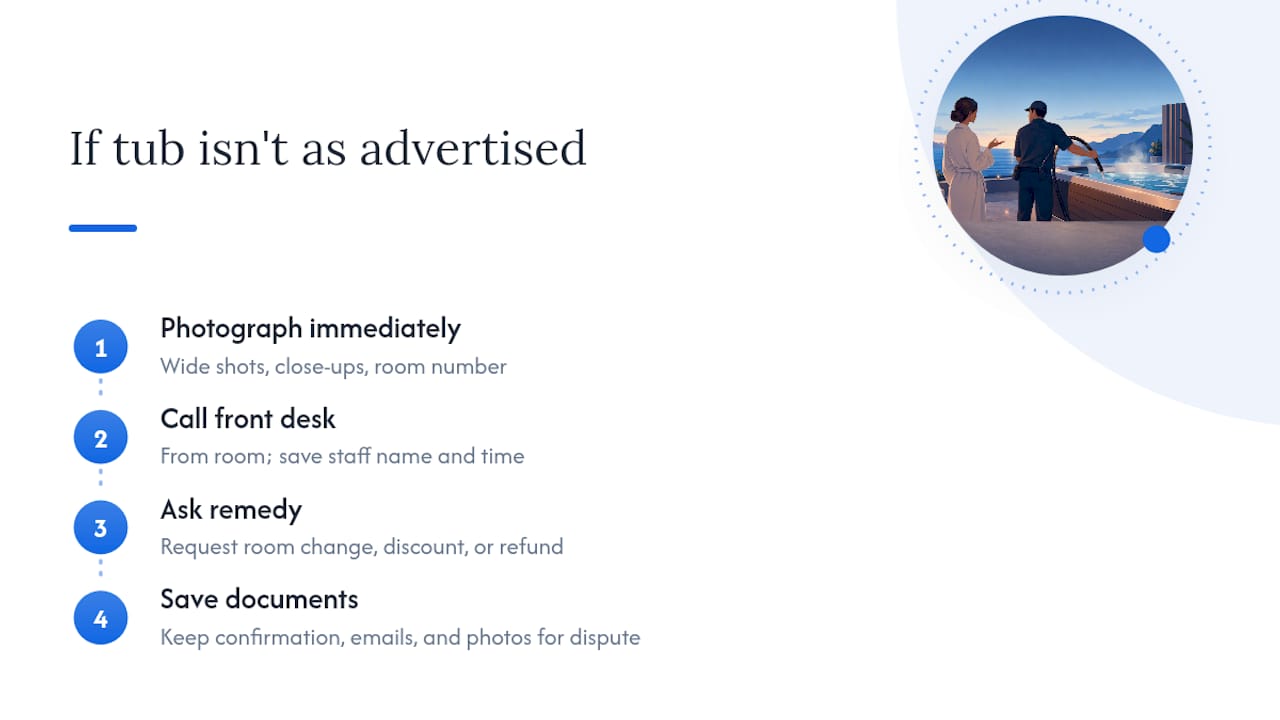 If tub isn't as advertised

1
Photograph immediately
Wide shots, close-ups, room number

2
Call front desk
From room; save staff name and time

3
Ask remedy
Request room change, discount, or refund

4
Save documents
Keep confirmation, emails, and photos for dispute